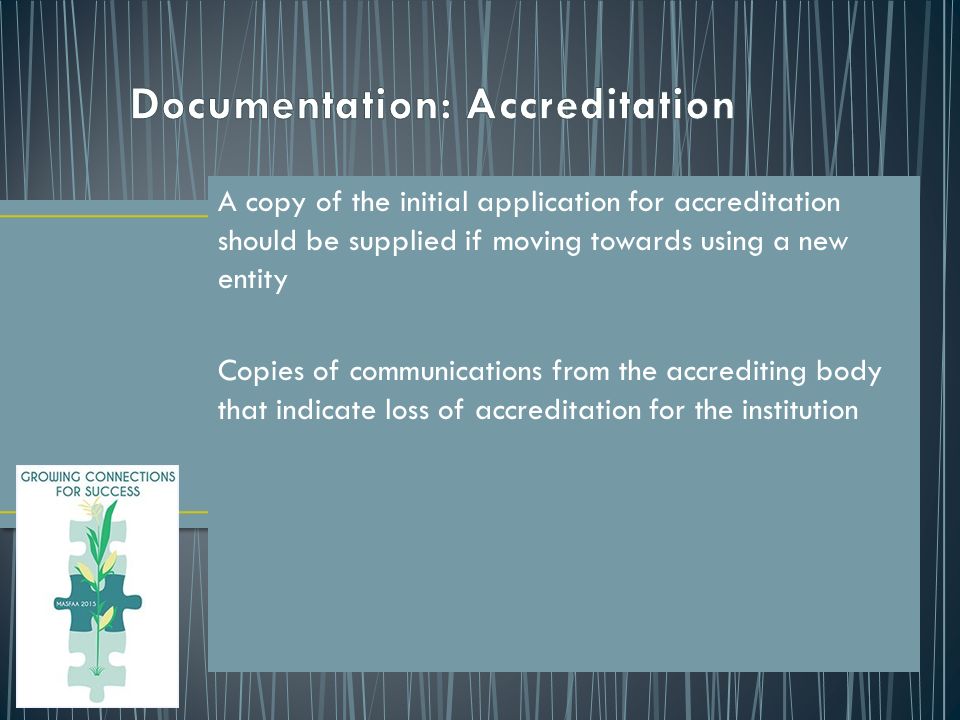 Documentation: Accreditation

A copy of the initial application for accreditation should be supplied if moving towards using a new entity

Copies of communications from the accrediting body that indicate loss of accreditation for the institution

GROWING CONNECTIONS FOR SUCCESS

MASFAA 2015